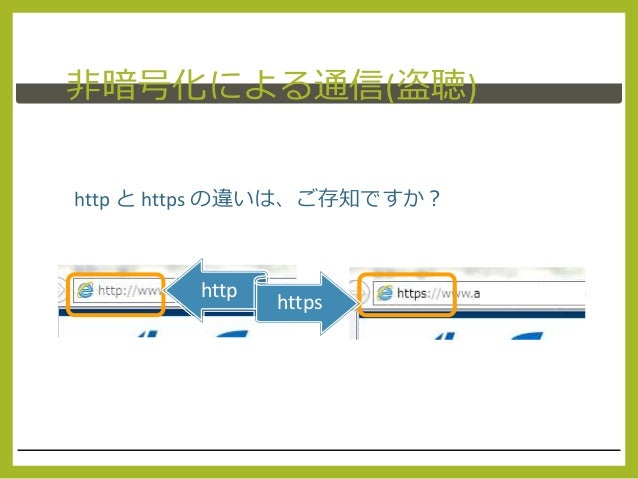 非暗号化による通信(盗聴)

http と https の違いは、ご存知ですか？

http://www

http

https

https://www.a